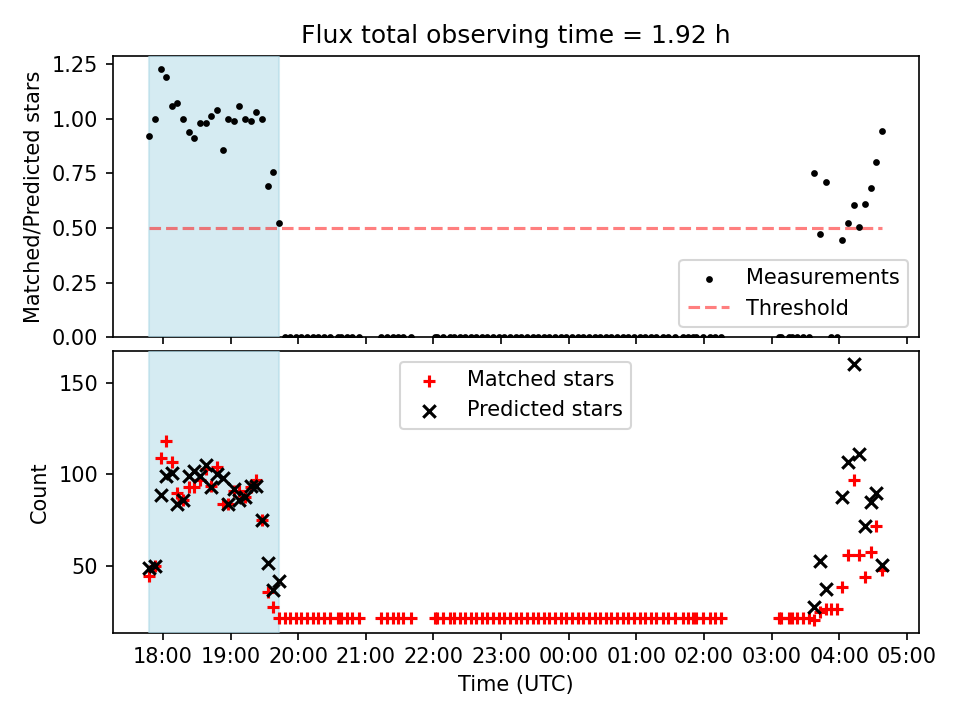 Flux total observing time = 1.92 h

Matched/Predicted stars

1.25
1.00
0.75
0.50
0.25
0.00

Measurements
Threshold

Count

150
100
50

Matched stars
Predicted stars

18:00 19:00 20:00 21:00 22:00 23:00 00:00 01:00 02:00 03:00 04:00 05:00

Time (UTC)